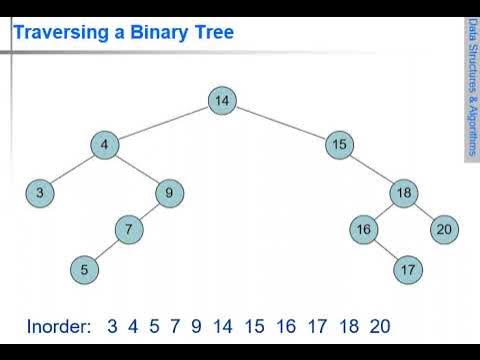 Traversing a Binary Tree

Data Structures & Algorithms

14

4

15

3

9

18

7

16

20

5

17

Inorder: 3 4 5 7 9 14 15 16 17 18 20